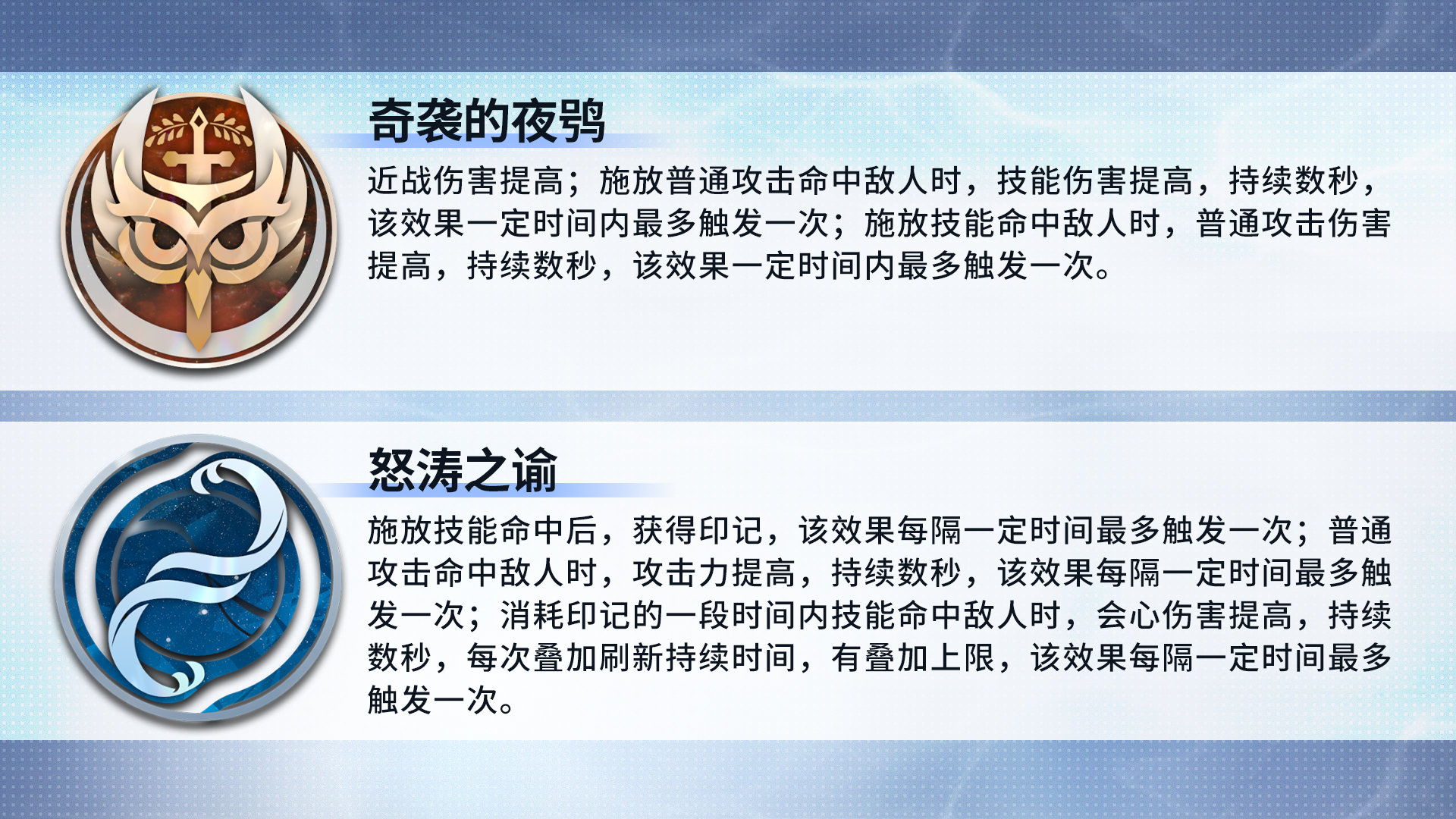 奇袭的夜鸮

近战伤害提高；施放普通攻击命中敌人时，技能伤害提高，持续数秒，该效果一定时间内最多触发一次；施放技能命中敌人时，普通攻击伤害提高，持续数秒，该效果一定时间内最多触发一次。

怒涛之谕

施放技能命中后，获得印记，该效果每隔一定时间最多触发一次；普通攻击命中敌人时，攻击力提高，持续数秒，该效果每隔一定时间最多触发一次；消耗印记的一段时间内技能命中敌人时，会心伤害提高，持续数秒，每次叠加刷新持续时间，有叠加上限，该效果每隔一定时间最多触发一次。